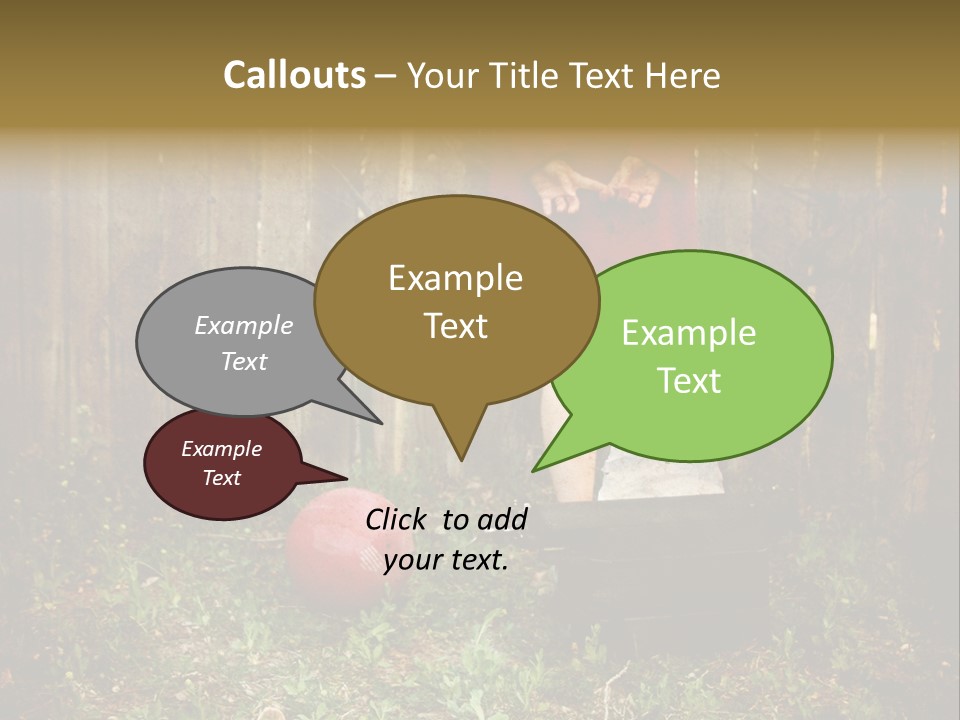 Callouts – Your Title Text Here

Example Text

Example Text

Example Text

Example Text

Click to add your text.